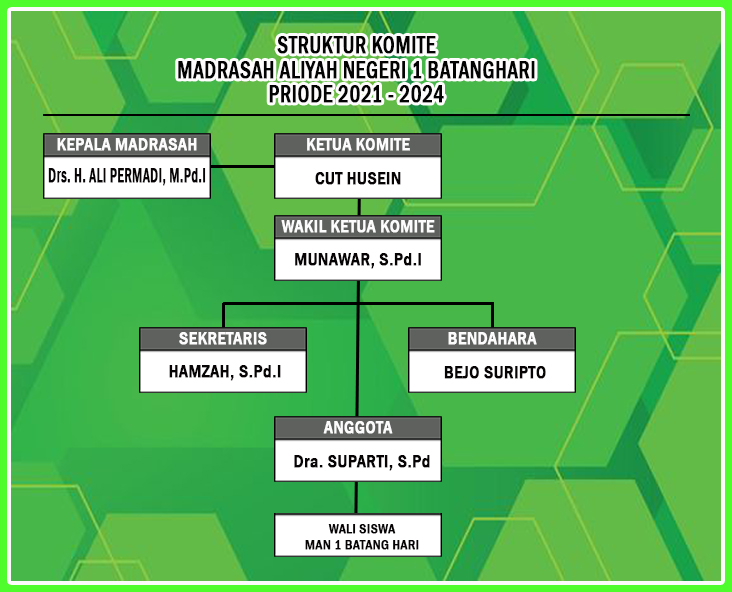 STRUKTUR KOMITE
MADRASAH ALIYAH NEGERI 1 BATANGHARI
PRIODE 2021 - 2024

KEPALA MADRASAH
Drs. H. ALI PERMADI, M.Pd.I

KETUA KOMITE
CUT HUSEIN

WAKIL KETUA KOMITE
MUNAWAR, S.Pd.I

SEKRETARIS
HAMZAH, S.Pd.I

BENDAHARA
BEJO SURIPTO

ANGGOTA
Dra. SUPARTI, S.Pd

WALI SISWA
MAN 1 BATANG HARI